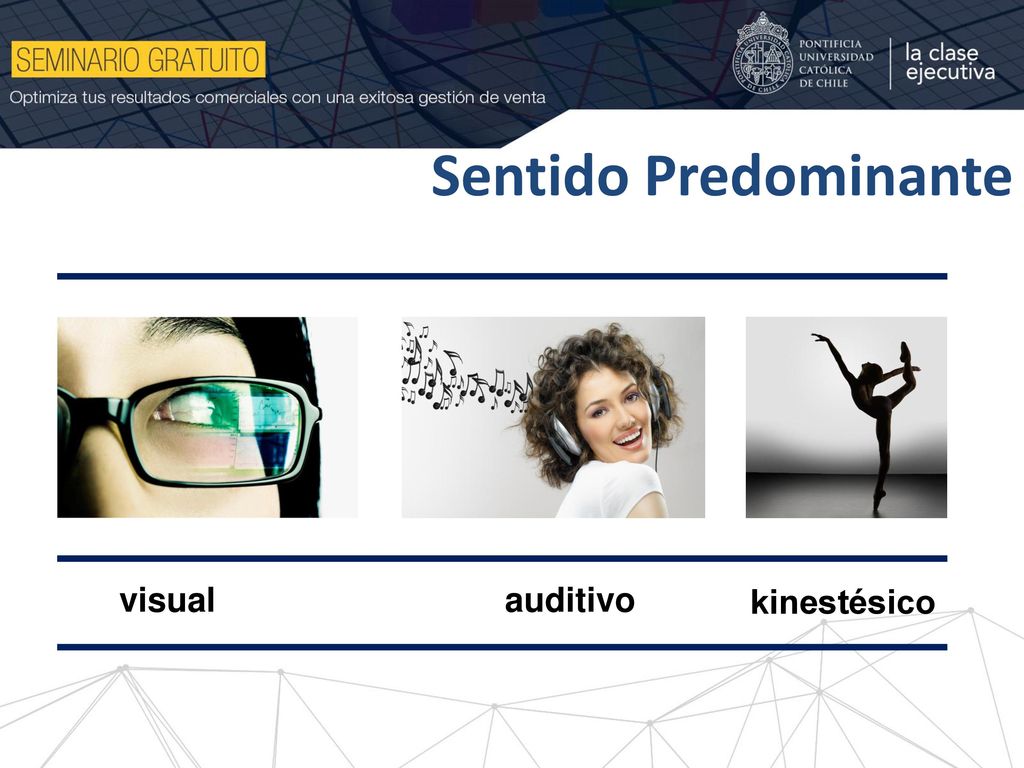 SEMINARIO GRATUITO

Optimiza tus resultados comerciales con una exitosa gestión de venta

PONTIFICIA UNIVERSIDAD CATÓLICA DE CHILE

la clase ejecutiva

Sentido Predominante

visual

auditivo

kinestésico